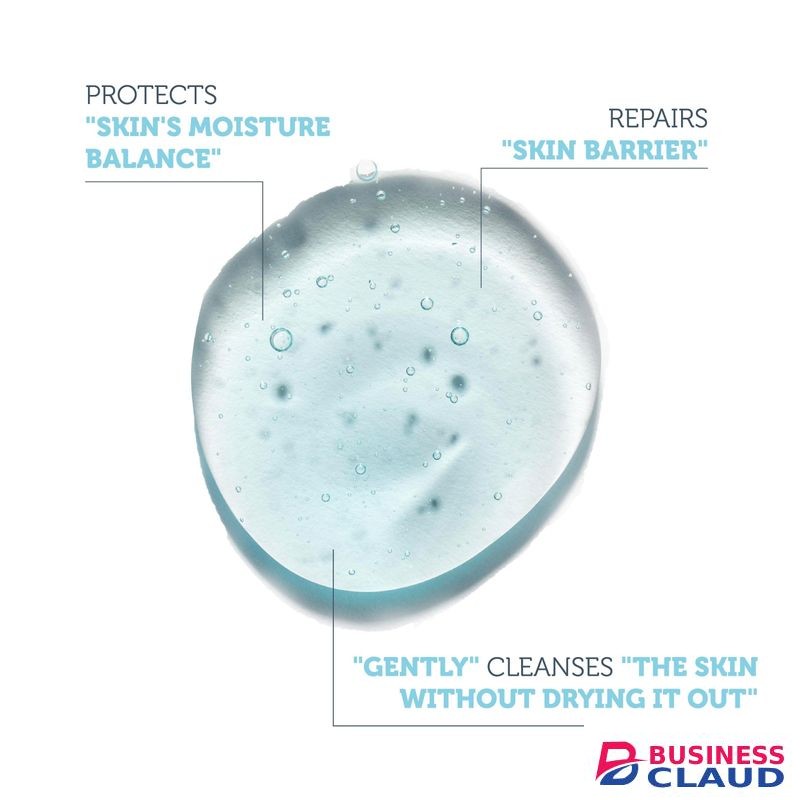 PROTECTS
"SKIN'S MOISTURE BALANCE"

REPAIRS
"SKIN BARRIER"

"GENTLY" CLEANSES "THE SKIN WITHOUT DRYING IT OUT"

BUSINESS
CLAUD